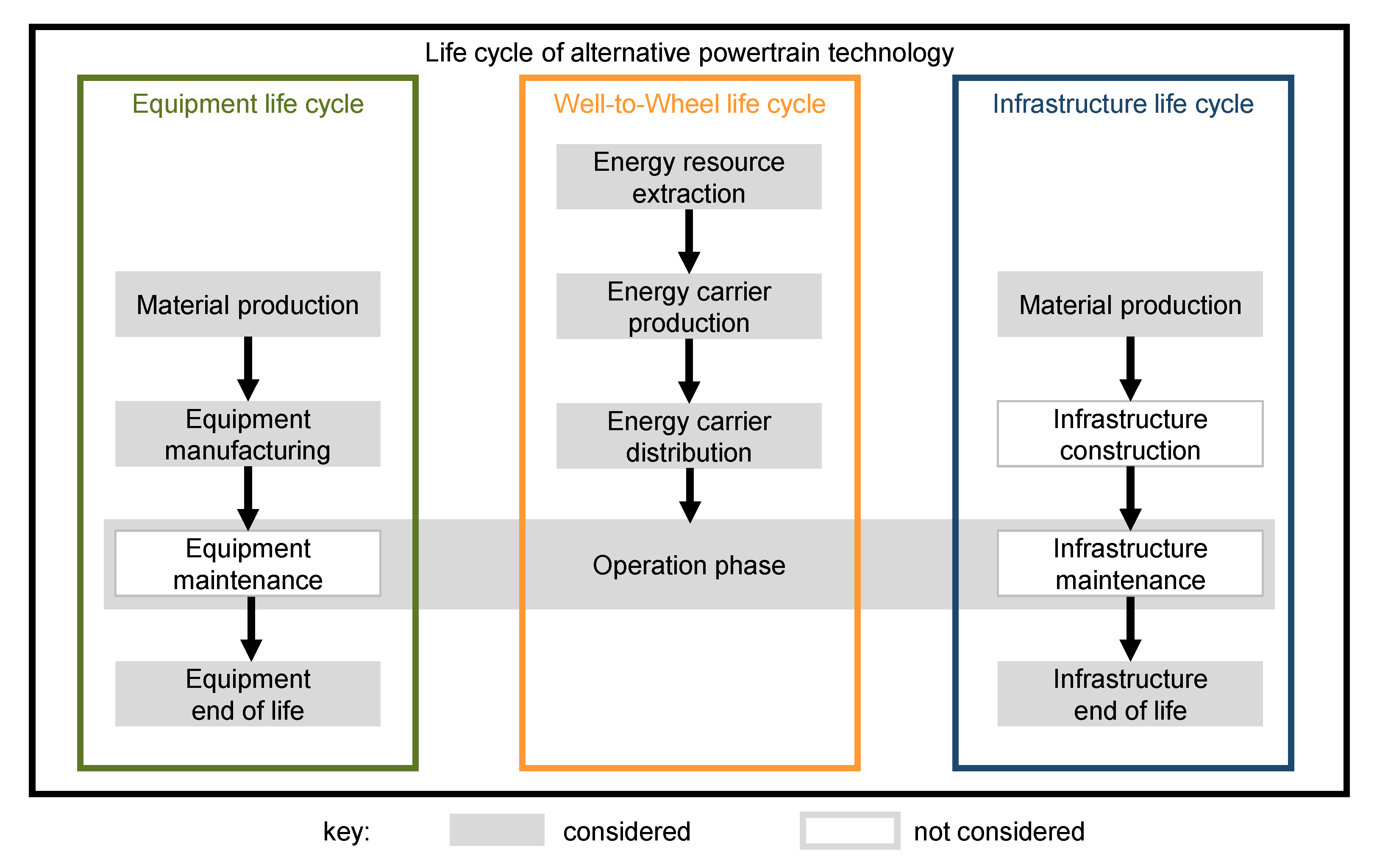 Life cycle of alternative powertrain technology

Equipment life cycle

Material production

Equipment manufacturing

Equipment maintenance

Equipment end of life

Well-to-Wheel life cycle

Energy resource extraction

Energy carrier production

Energy carrier distribution

Operation phase

Infrastructure life cycle

Material production

Infrastructure construction

Infrastructure maintenance

Infrastructure end of life

key: considered not considered